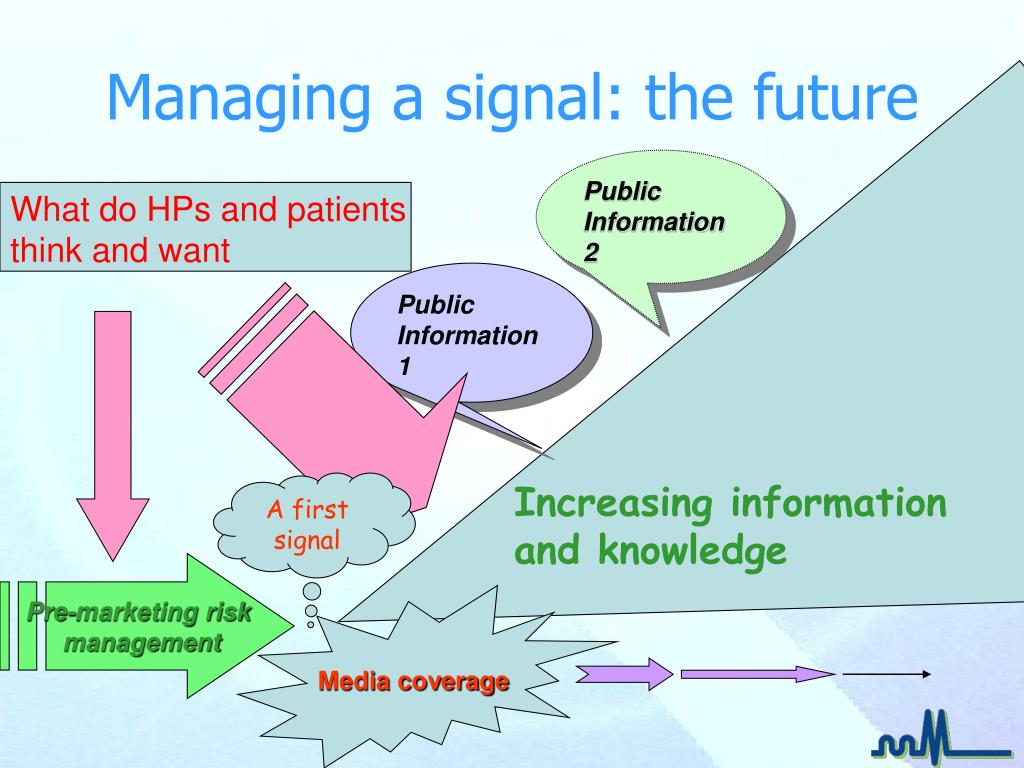 Managing a signal: the future

What do HPs and patients think and want

Public Information 2

Public Information 1

A first signal

Increasing information and knowledge

Pre-marketing risk management

Media coverage